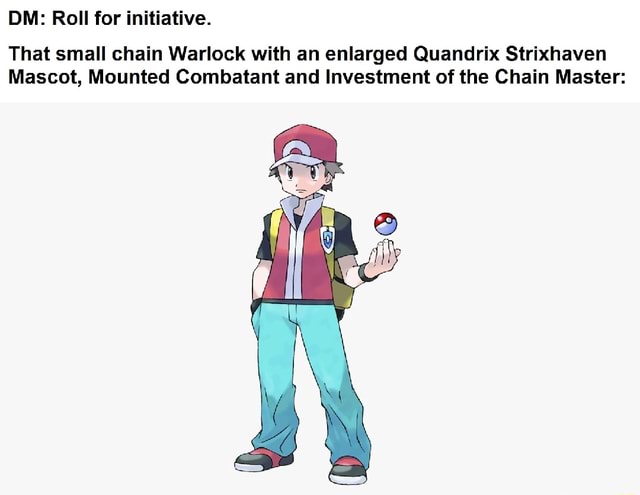 DM: Roll for initiative.

That small chain Warlock with an enlarged Quandrix Strixhaven Mascot, Mounted Combatant and Investment of the Chain Master: